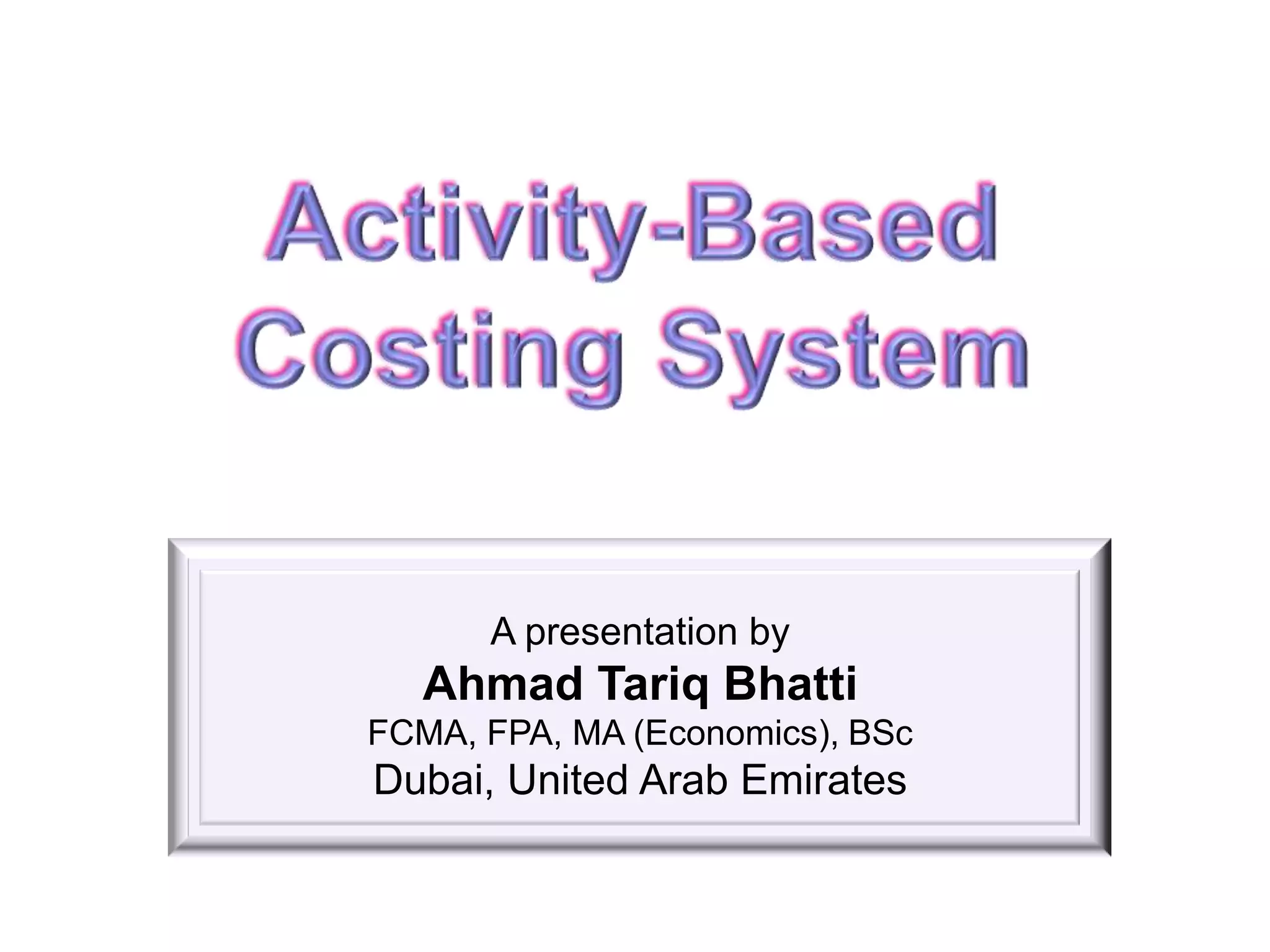 Activity-Based Costing System

A presentation by
Ahmad Tariq Bhatti
FCMA, FPA, MA (Economics), BSc
Dubai, United Arab Emirates